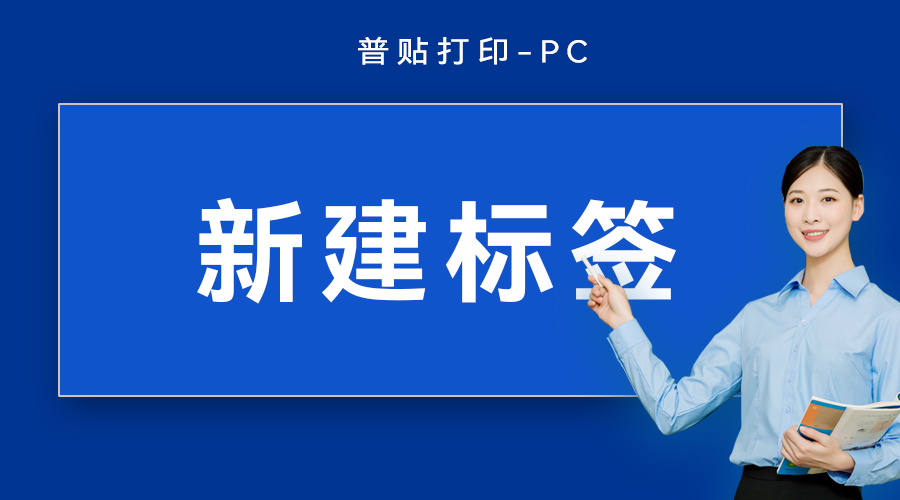 普贴打印-PC

新建标签